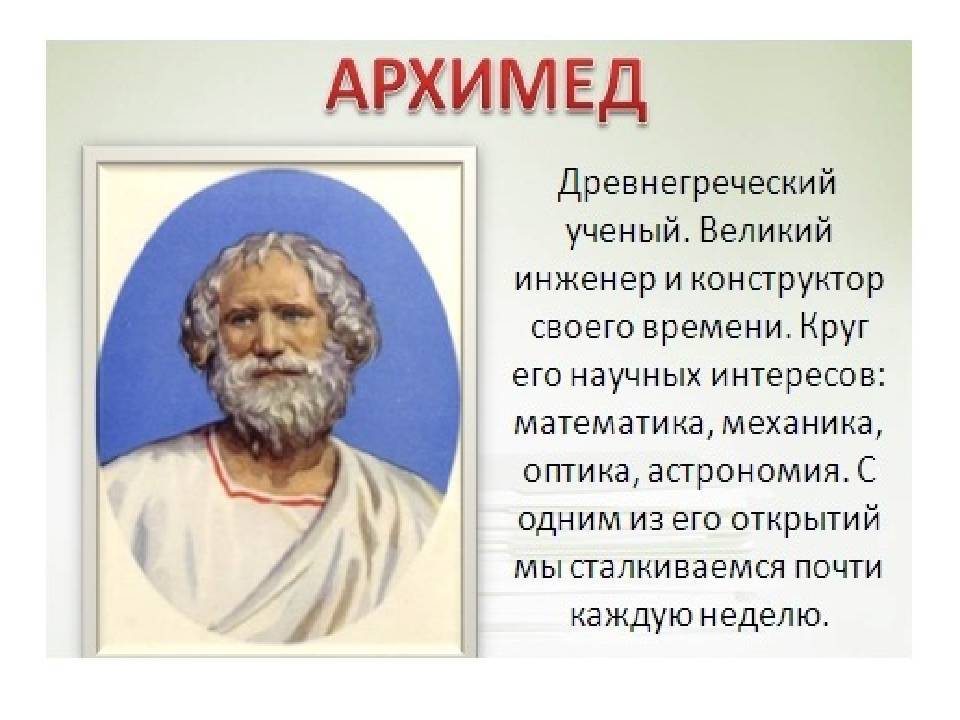 АРХИМЕД

Древнегреческий ученый. Великий инженер и конструктор своего времени. Круг его научных интересов: математика, механика, оптика, астрономия. С одним из его открытий мы сталкиваемся почти каждую неделю.